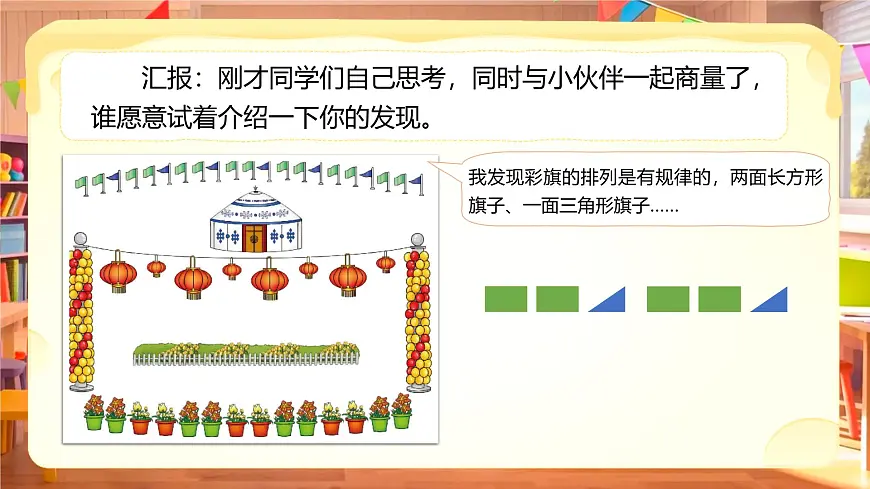 汇报：刚才同学们自己思考，同时与小伙伴一起商量了，谁愿意试着介绍一下你的发现。

我发现彩旗的排列是有规律的，两面长方形旗子、一面三角形旗子……